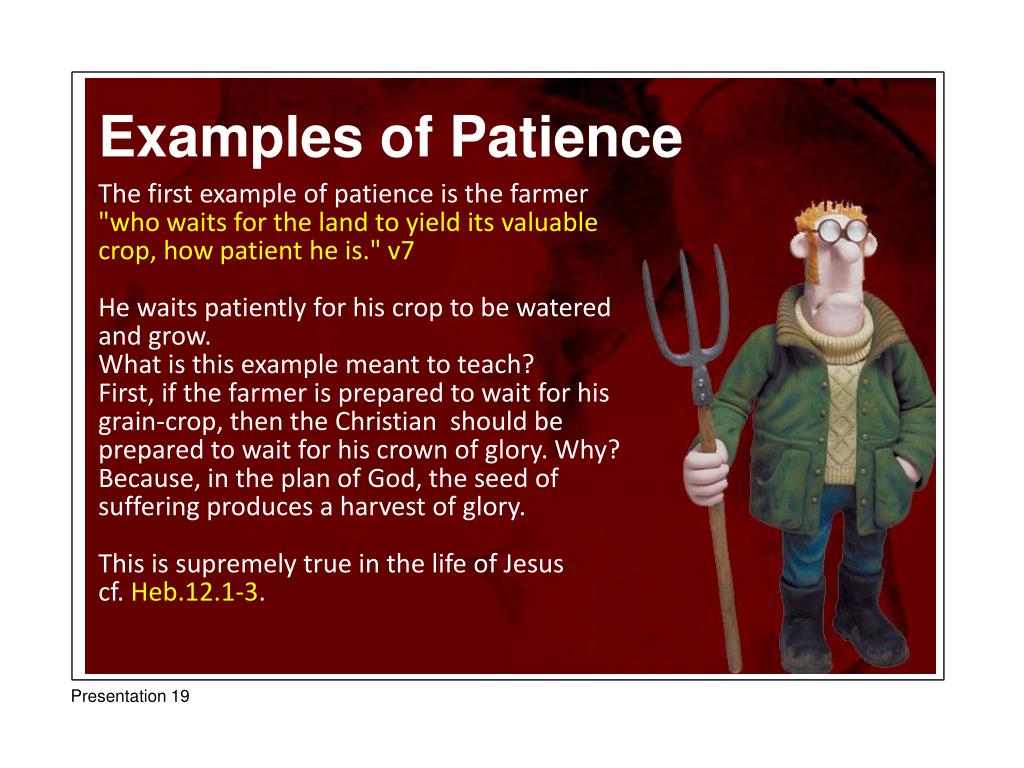 Examples of Patience

The first example of patience is the farmer "who waits for the land to yield its valuable crop, how patient he is." v7

He waits patiently for his crop to be watered and grow.
What is this example meant to teach?
First, if the farmer is prepared to wait for his grain-crop, then the Christian should be prepared to wait for his crown of glory. Why? Because, in the plan of God, the seed of suffering produces a harvest of glory.

This is supremely true in the life of Jesus cf. Heb.12.1-3.

Presentation 19